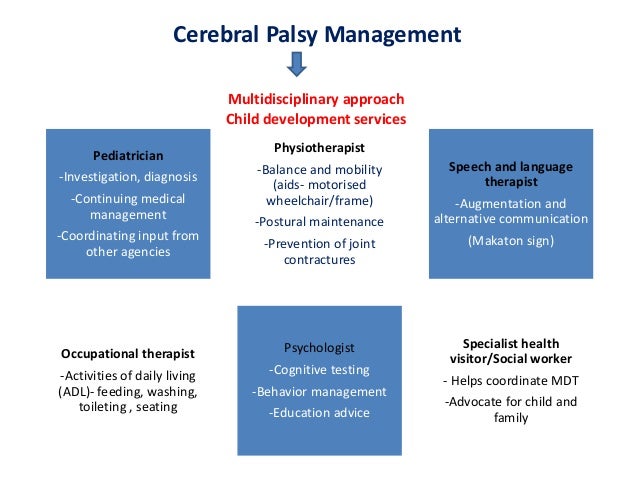 Cerebral Palsy Management

Multidisciplinary approach
Child development services

Pediatrician
-Investigation, diagnosis
-Continuing medical management
-Coordinating input from other agencies

Physiotherapist
-Balance and mobility (aids- motorised wheelchair/frame)
-Postural maintenance
-Prevention of joint contractures

Speech and language therapist
-Augmentation and alternative communication
(Makaton sign)

Occupational therapist
-Activities of daily living (ADL)- feeding, washing, toileting , seating

Psychologist
-Cognitive testing
-Behavior management
-Education advice

Specialist health visitor/Social worker
- Helps coordinate MDT
-Advocate for child and family